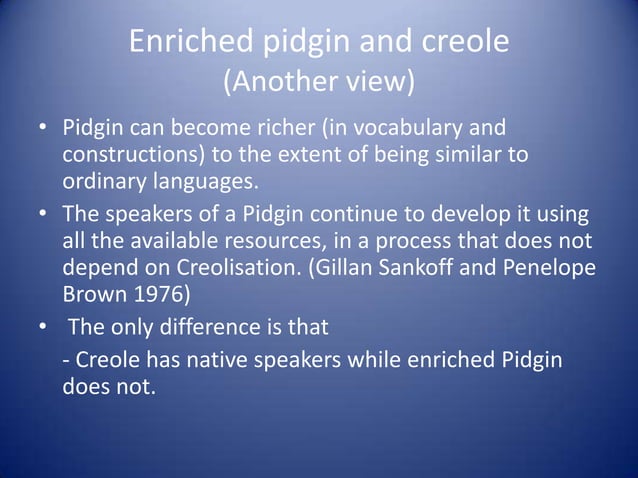 Enriched pidgin and creole
(Another view)

• Pidgin can become richer (in vocabulary and constructions) to the extent of being similar to ordinary languages.

• The speakers of a Pidgin continue to develop it using all the available resources, in a process that does not depend on Creolisation. (Gillan Sankoff and Penelope Brown 1976)

• The only difference is that

- Creole has native speakers while enriched Pidgin does not.